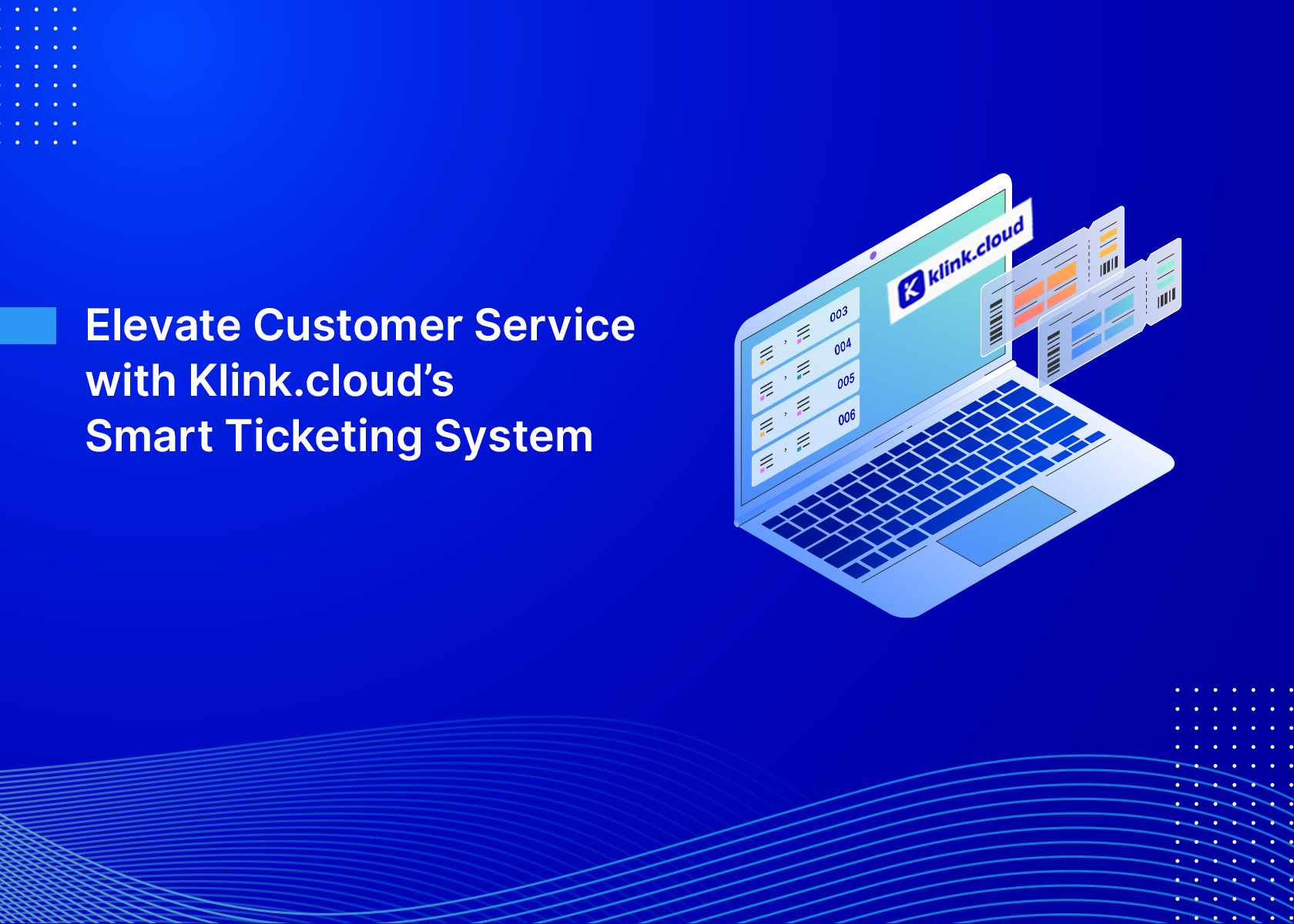 Elevate Customer Service with Klink.cloud's Smart Ticketing System

klink.cloud

003
004
005
006